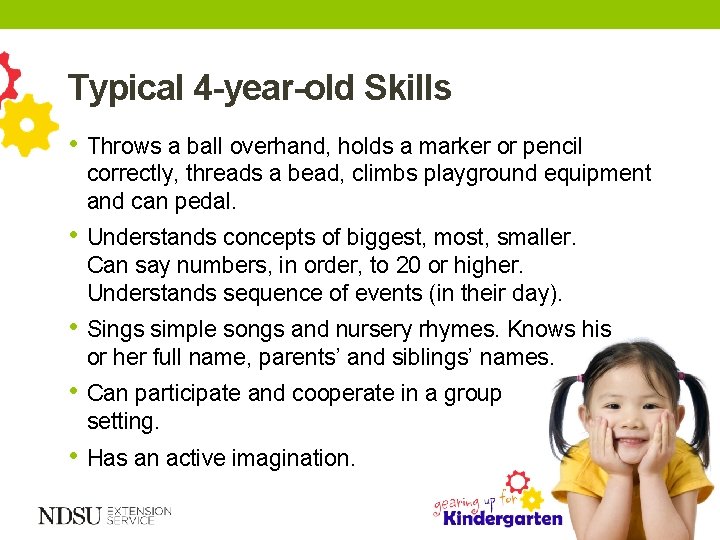 Typical 4-year-old Skills

• Throws a ball overhand, holds a marker or pencil correctly, threads a bead, climbs playground equipment and can pedal.

• Understands concepts of biggest, most, smaller. Can say numbers, in order, to 20 or higher. Understands sequence of events (in their day).

• Sings simple songs and nursery rhymes. Knows his or her full name, parents' and siblings' names.

• Can participate and cooperate in a group setting.

• Has an active imagination.

NDSU EXTENSION SERVICE

gearing up for Kindergarten